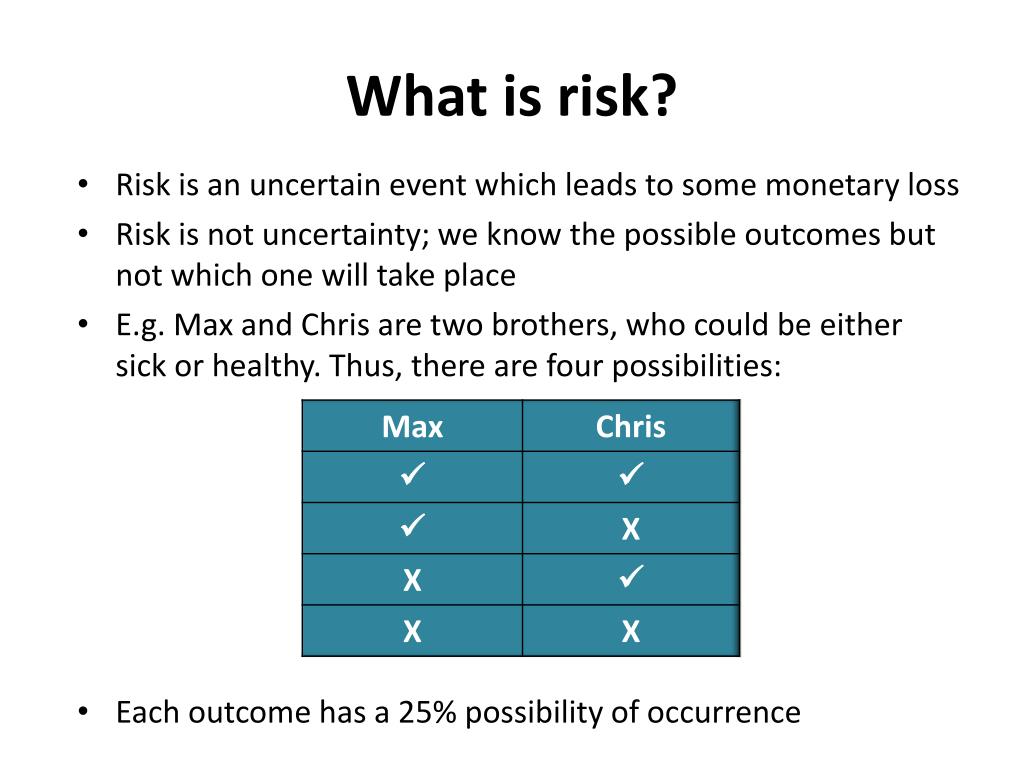 What is risk?

• Risk is an uncertain event which leads to some monetary loss
• Risk is not uncertainty; we know the possible outcomes but not which one will take place
• E.g. Max and Chris are two brothers, who could be either sick or healthy. Thus, there are four possibilities:

| Max | Chris |
|---|---|
| ✓ | ✓ |
| ✓ | X |
| X | ✓ |
| X | X |

• Each outcome has a 25% possibility of occurrence